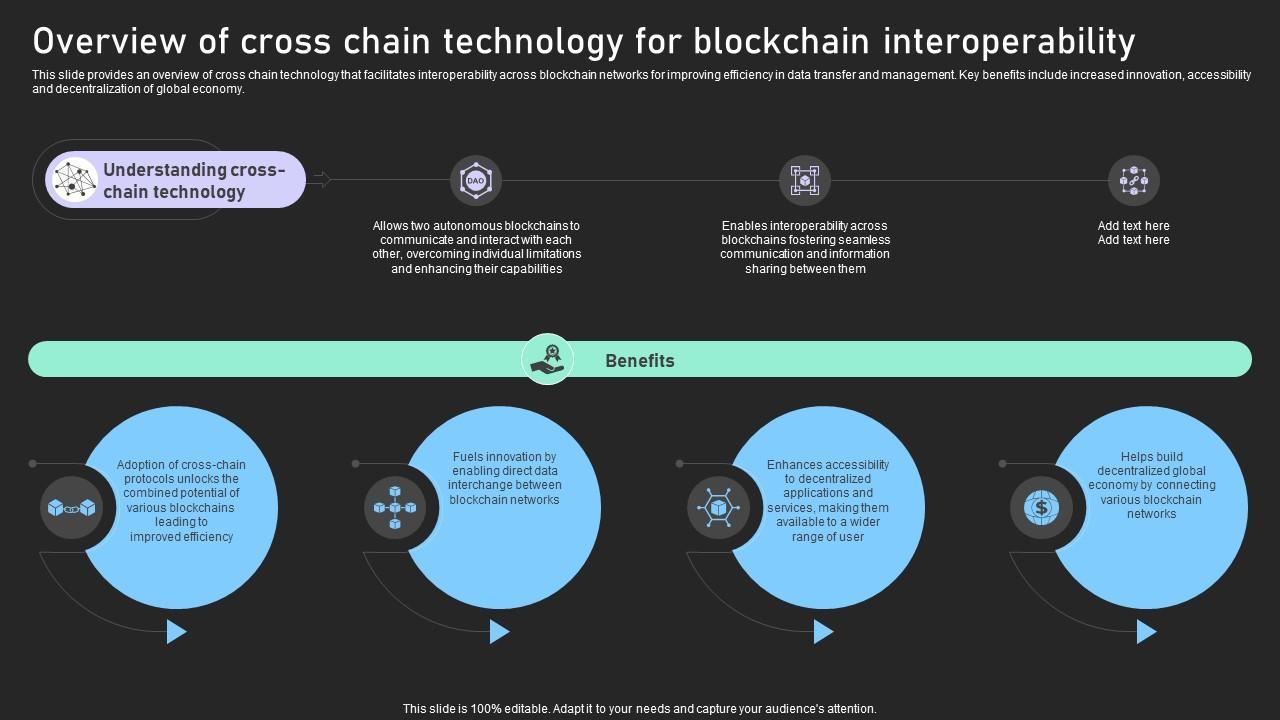 Overview of cross chain technology for blockchain interoperability

This slide provides an overview of cross chain technology that facilitates interoperability across blockchain networks for improving efficiency in data transfer and management. Key benefits include increased innovation, accessibility and decentralization of global economy.

Understanding cross-chain technology

DAO

Allows two autonomous blockchains to communicate and interact with each other, overcoming individual limitations and enhancing their capabilities

Enables interoperability across blockchains fostering seamless communication and information sharing between them

Add text here
Add text here

Benefits

Adoption of cross-chain protocols unlocks the combined potential of various blockchains leading to improved efficiency

Fuels innovation by enabling direct data interchange between blockchain networks

Enhances accessibility to decentralized applications and services, making them available to a wider range of user

Helps build decentralized global economy by connecting various blockchain networks

This slide is 100% editable. Adapt it to your needs and capture your audience's attention.